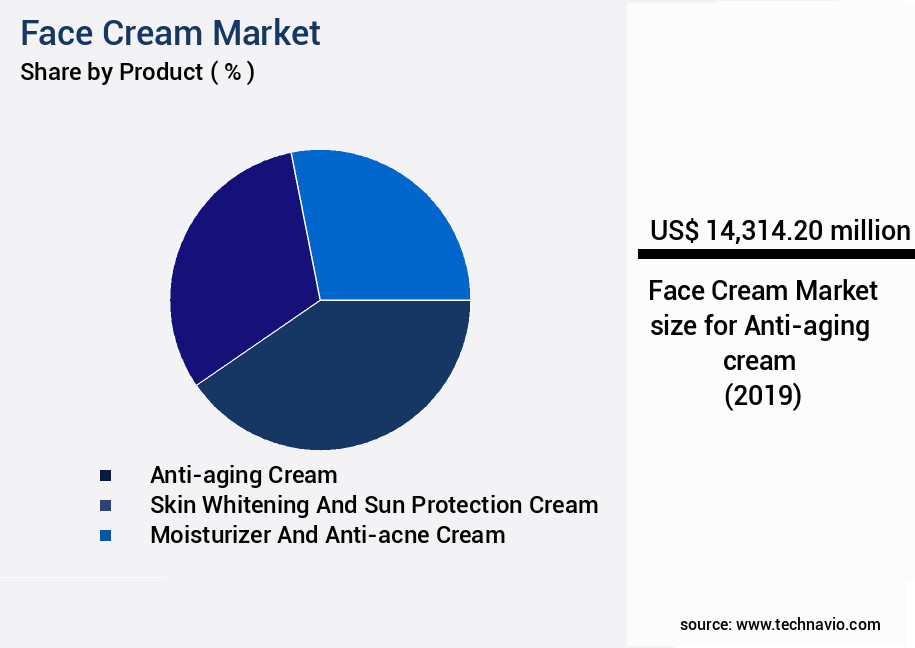 Face Cream Market
Share by Product ( % )

Anti-aging Cream
Skin Whitening And Sun Protection Cream
Moisturizer And Anti-acne Cream

US$ 14,314.20 million

Face Cream Market size for Anti-aging cream (2019)

source: www.technavio.com